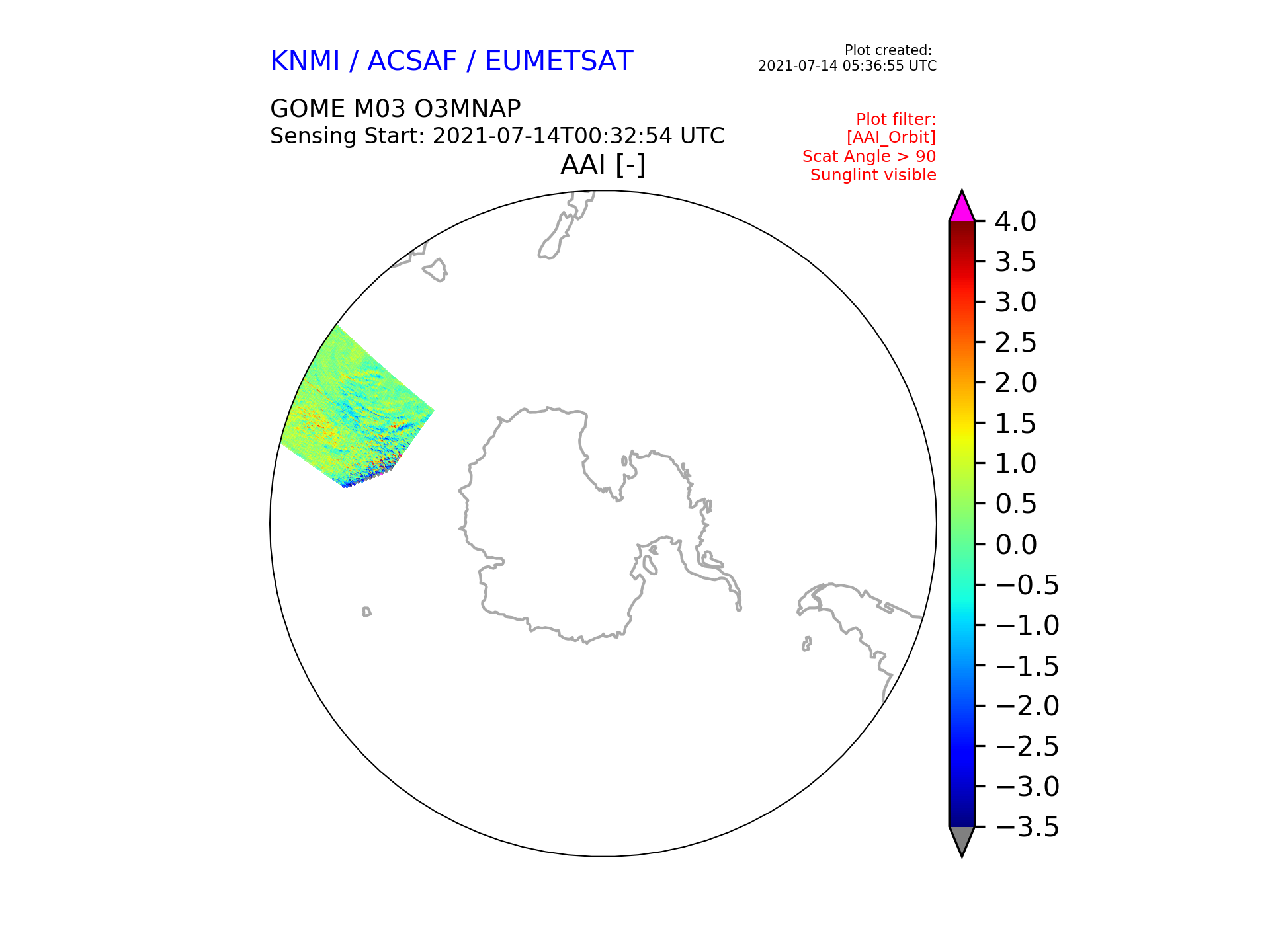 KNMI / ACSAF / EUMETSAT

Plot created:
2021-07-14 05:36:55 UTC

GOME M03 O3MNAP
Sensing Start: 2021-07-14T00:32:54 UTC

Plot filter:
[AAI_Orbit]
Scat Angle > 90
Sunglint visible

AAI [-]

4.0
3.5
3.0
2.5
2.0
1.5
1.0
0.5
0.0
−0.5
−1.0
−1.5
−2.0
−2.5
−3.0
−3.5